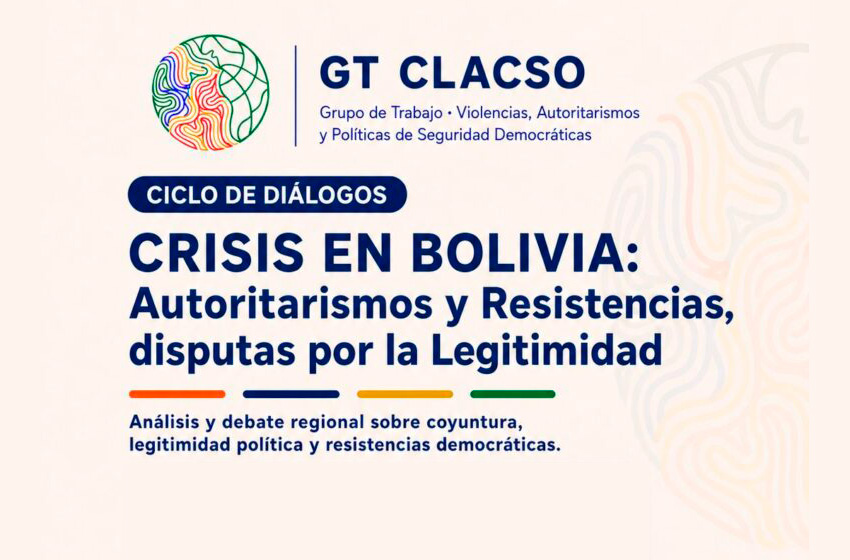 GT CLACSO

Grupo de Trabajo • Violencias, Autoritarismos y Políticas de Seguridad Democráticas

CICLO DE DIÁLOGOS

CRISIS EN BOLIVIA:
Autoritarismos y Resistencias, disputas por la Legitimidad

Análisis y debate regional sobre coyuntura, legitimidad política y resistencias democráticas.